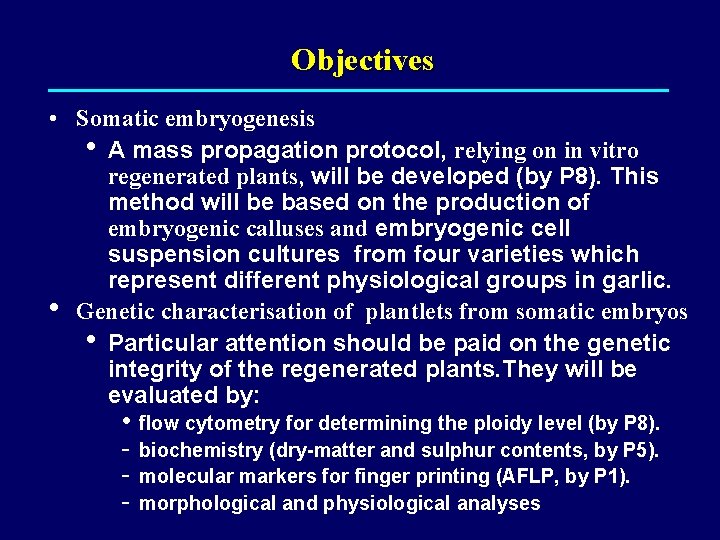 Objectives

• Somatic embryogenesis

• A mass propagation protocol, relying on in vitro regenerated plants, will be developed (by P8). This method will be based on the production of embryogenic calluses and embryogenic cell suspension cultures from four varieties which represent different physiological groups in garlic.

• Genetic characterisation of plantlets from somatic embryos

• Particular attention should be paid on the genetic integrity of the regenerated plants.They will be evaluated by:

• flow cytometry for determining the ploidy level (by P8).
- biochemistry (dry-matter and sulphur contents, by P5).
- molecular markers for finger printing (AFLP, by P1).
- morphological and physiological analyses